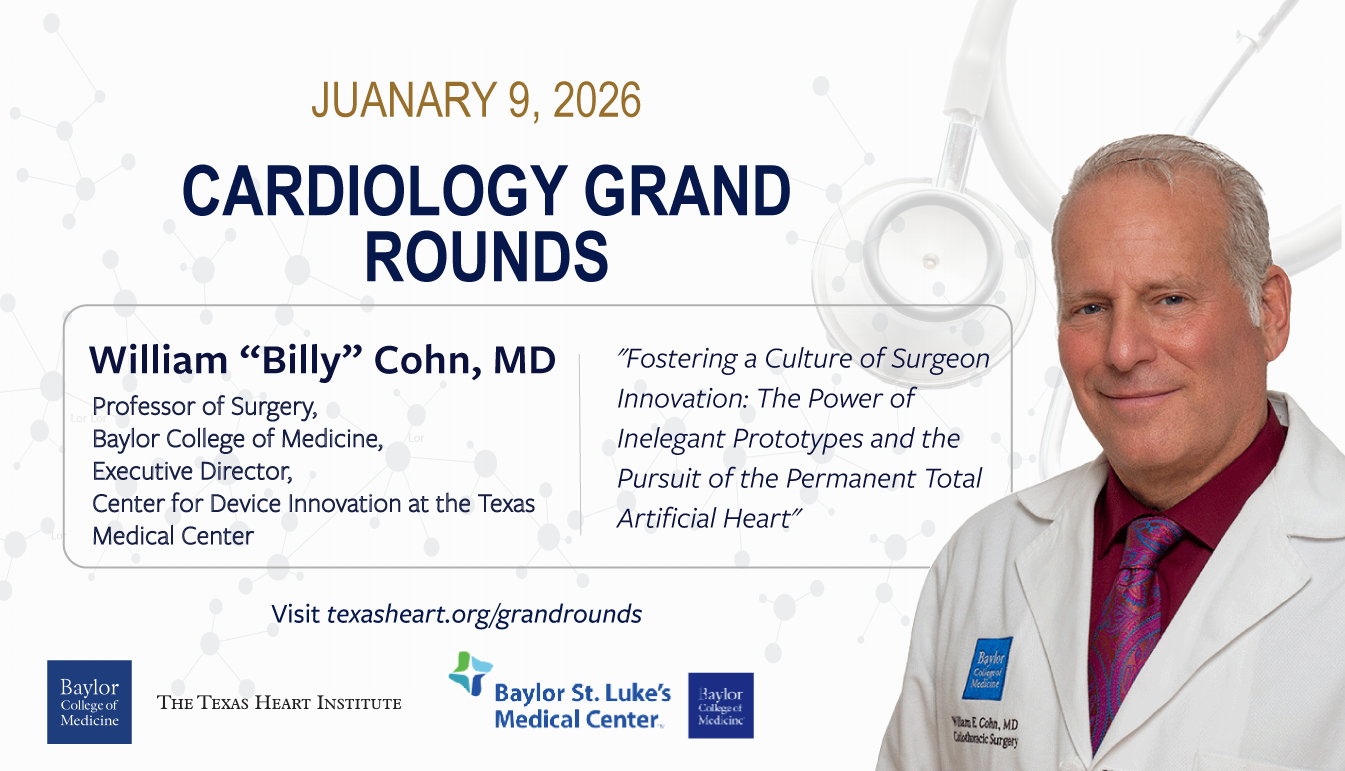 JUANARY 9, 2026

CARDIOLOGY GRAND ROUNDS

William “Billy” Cohn, MD

Professor of Surgery, Baylor College of Medicine, Executive Director, Center for Device Innovation at the Texas Medical Center

"Fostering a Culture of Surgeon Innovation: The Power of Inelegant Prototypes and the Pursuit of the Permanent Total Artificial Heart"

Visit texasheart.org/grandrounds

Baylor College of Medicine

THE TEXAS HEART INSTITUTE

Baylor St. Luke's Medical Center

Baylor College of Medicine

Baylor College of Medicine

William E. Cohn, MD
Cardiothoracic Surgery